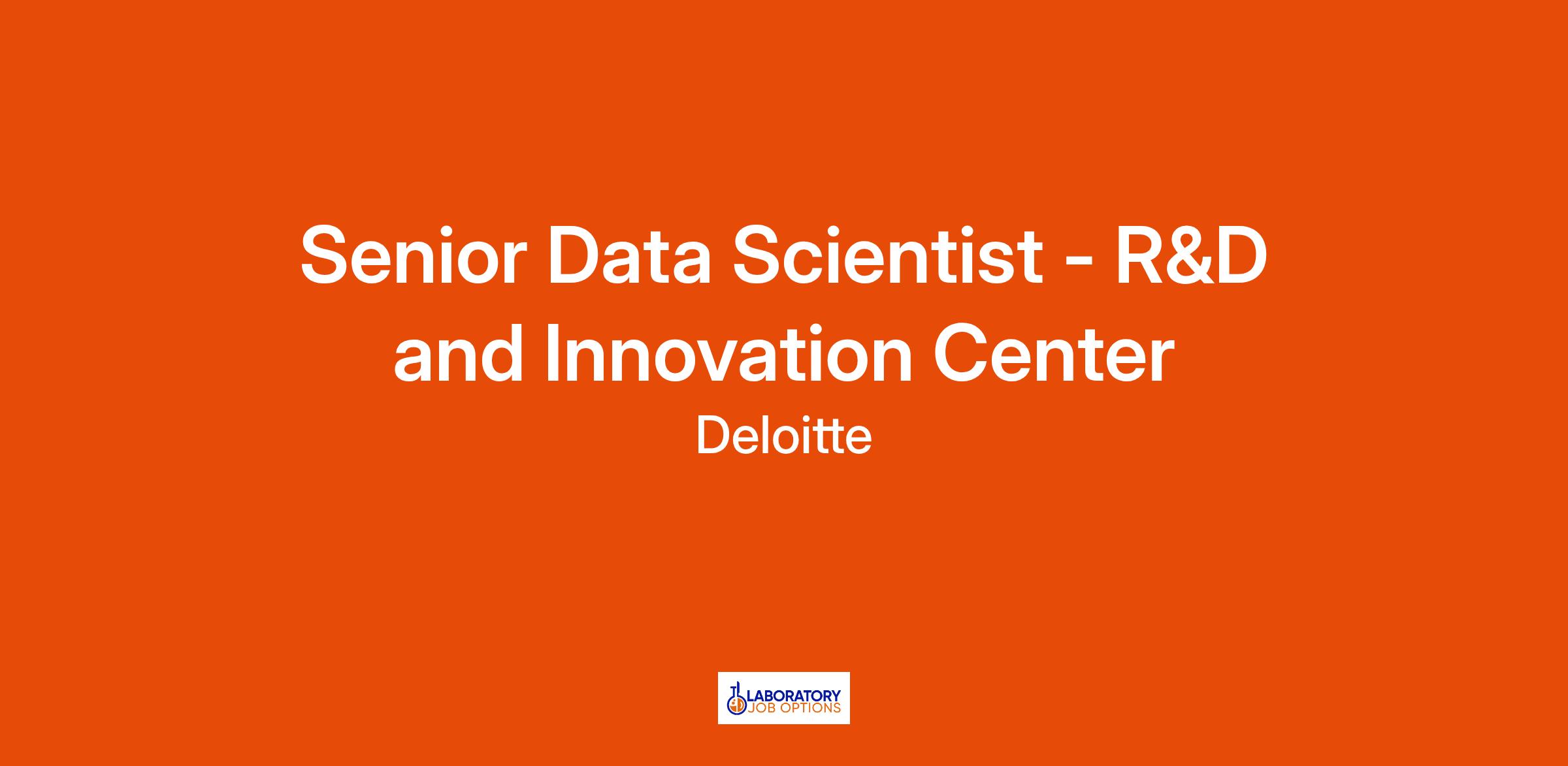 Senior Data Scientist - R&D and Innovation Center

Deloitte

LABORATORY
JOB OPTIONS